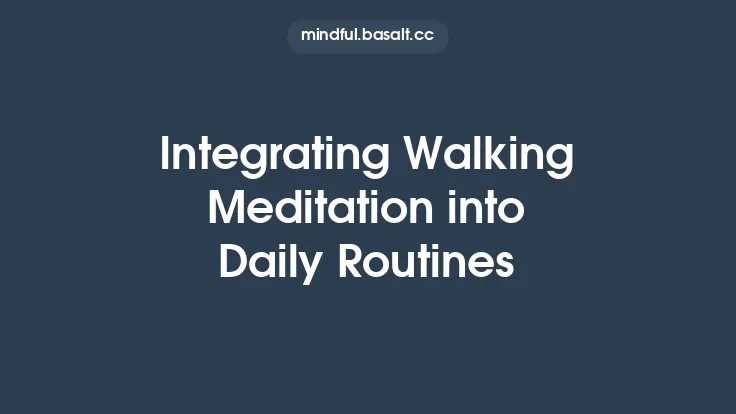 mindful.basalt.cc

Integrating Walking Meditation into Daily Routines